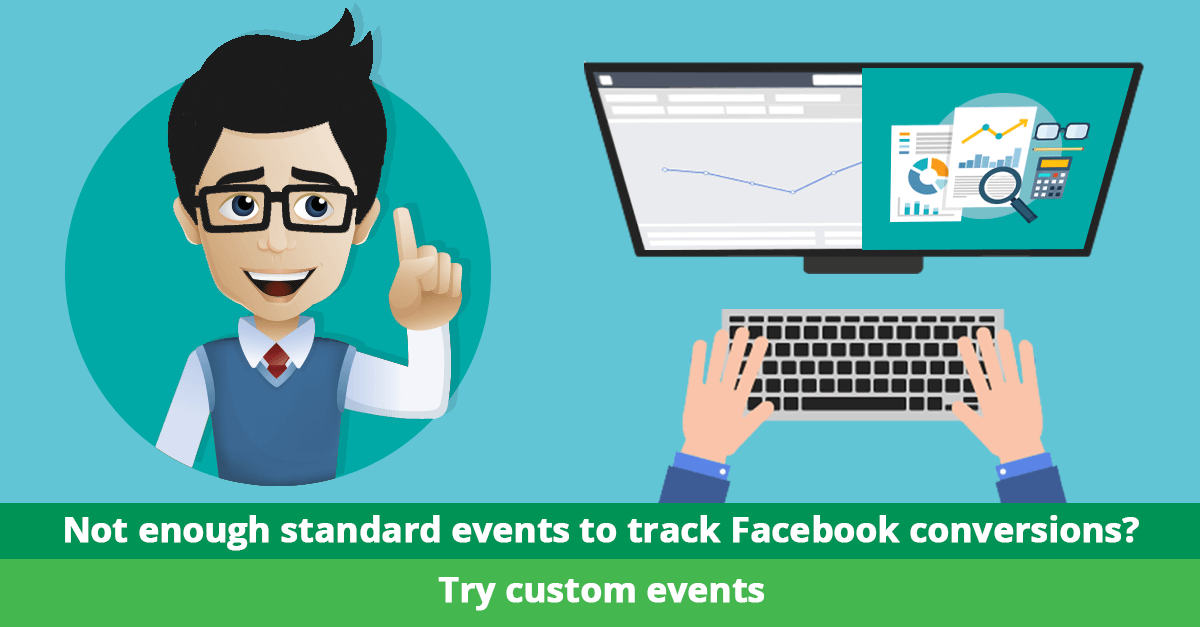 Not enough standard events to track Facebook conversions?

Try custom events